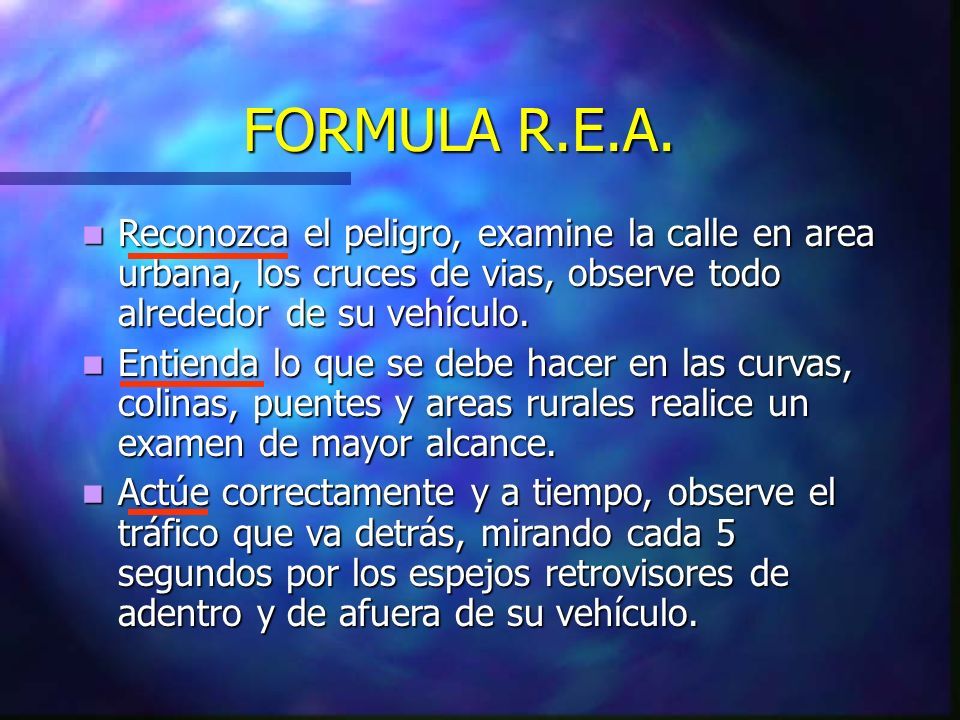 FORMULA R.E.A.

Reconozca el peligro, examine la calle en area urbana, los cruces de vias, observe todo alrededor de su vehículo.

Entienda lo que se debe hacer en las curvas, colinas, puentes y areas rurales realice un examen de mayor alcance.

Actúe correctamente y a tiempo, observe el tráfico que va detrás, mirando cada 5 segundos por los espejos retrovisores de adentro y de afuera de su vehículo.